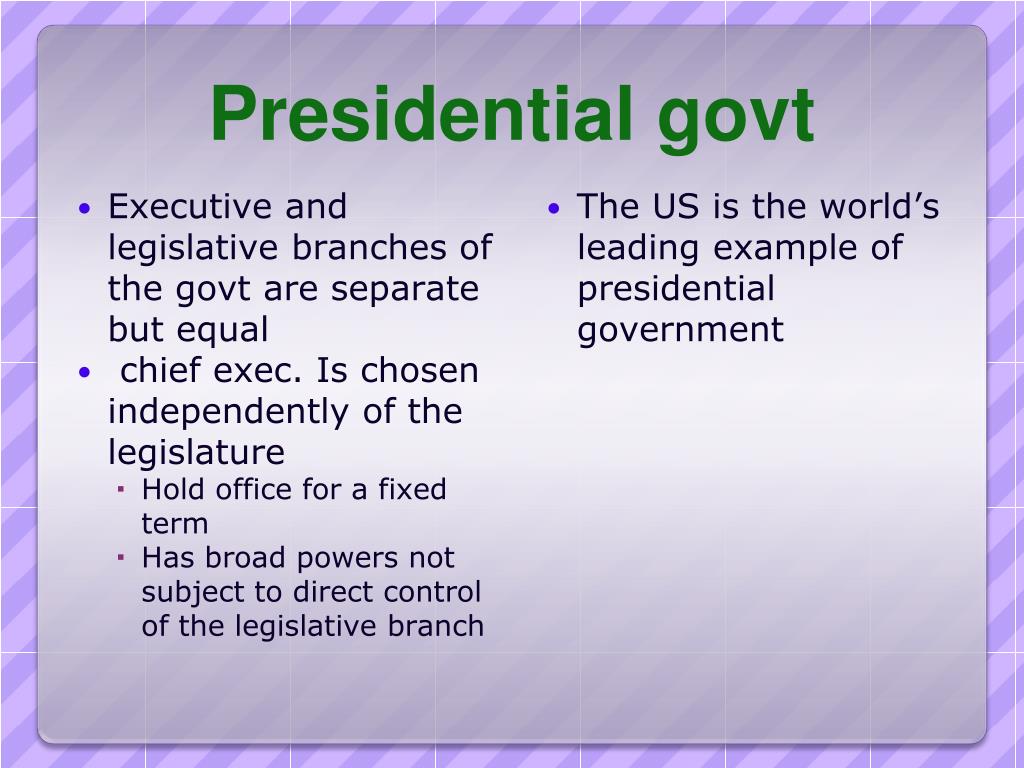 Presidential govt

• Executive and legislative branches of the govt are separate but equal
• chief exec. Is chosen independently of the legislature
  ▪ Hold office for a fixed term
  ▪ Has broad powers not subject to direct control of the legislative branch

• The US is the world’s leading example of presidential government